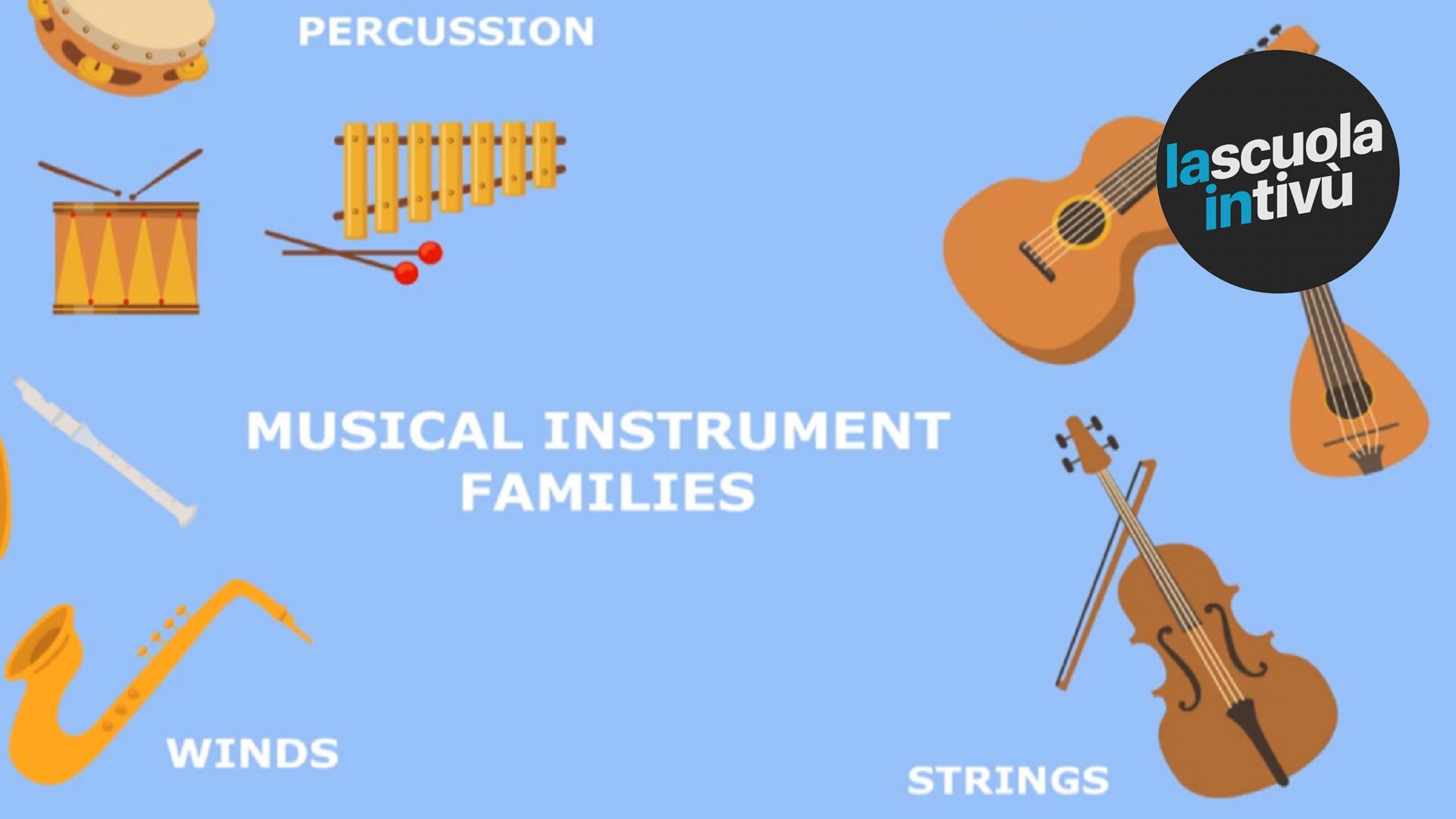 PERCUSSION

lascuola intivù

MUSICAL INSTRUMENT FAMILIES

WINDS

STRINGS